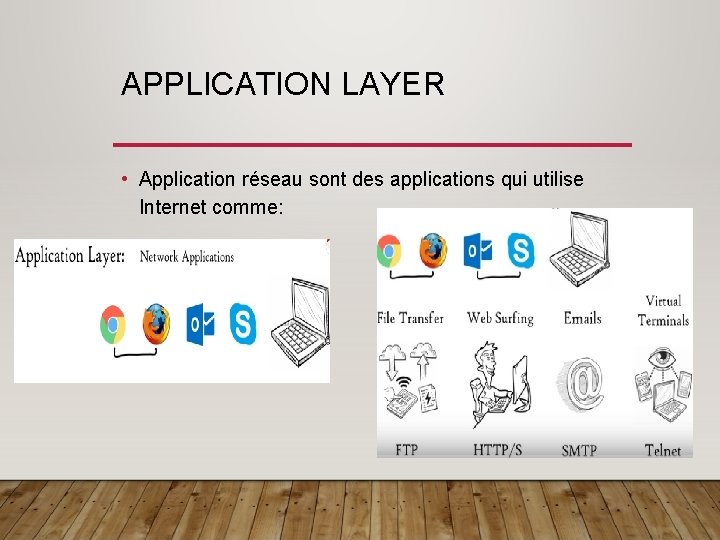 APPLICATION LAYER

• Application réseau sont des applications qui utilise Internet comme:

Application Layer: Network Applications

File Transfer

Web Surfing

Emails

Virtual Terminals

FTP

HTTP/S

SMTP

Telnet